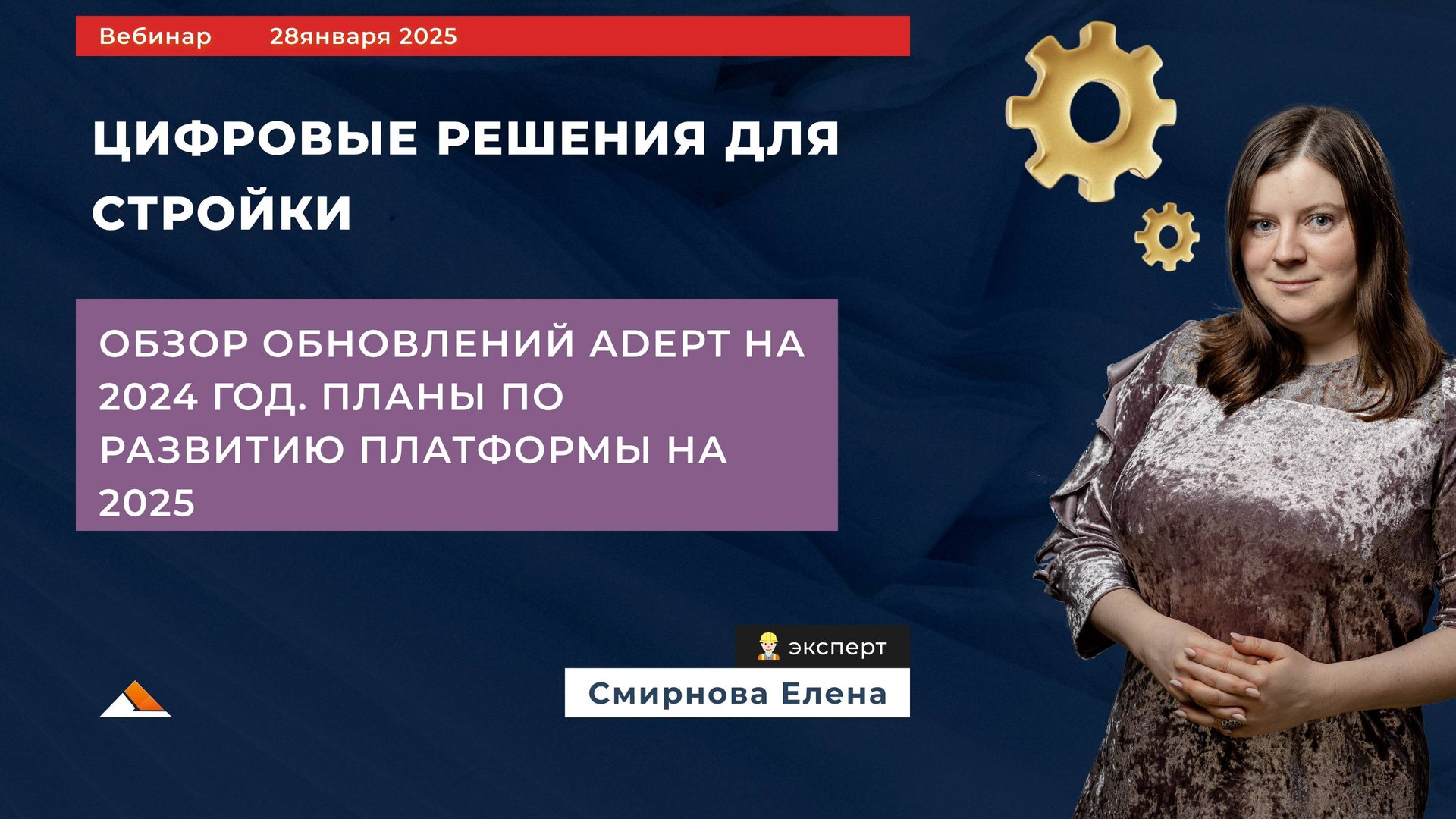 Вебинар 28января 2025

ЦИФРОВЫЕ РЕШЕНИЯ ДЛЯ СТРОЙКИ

ОБЗОР ОБНОВЛЕНИЙ ADEPT НА 2024 ГОД. ПЛАНЫ ПО РАЗВИТИЮ ПЛАТФОРМЫ НА 2025

эксперт

Смирнова Елена